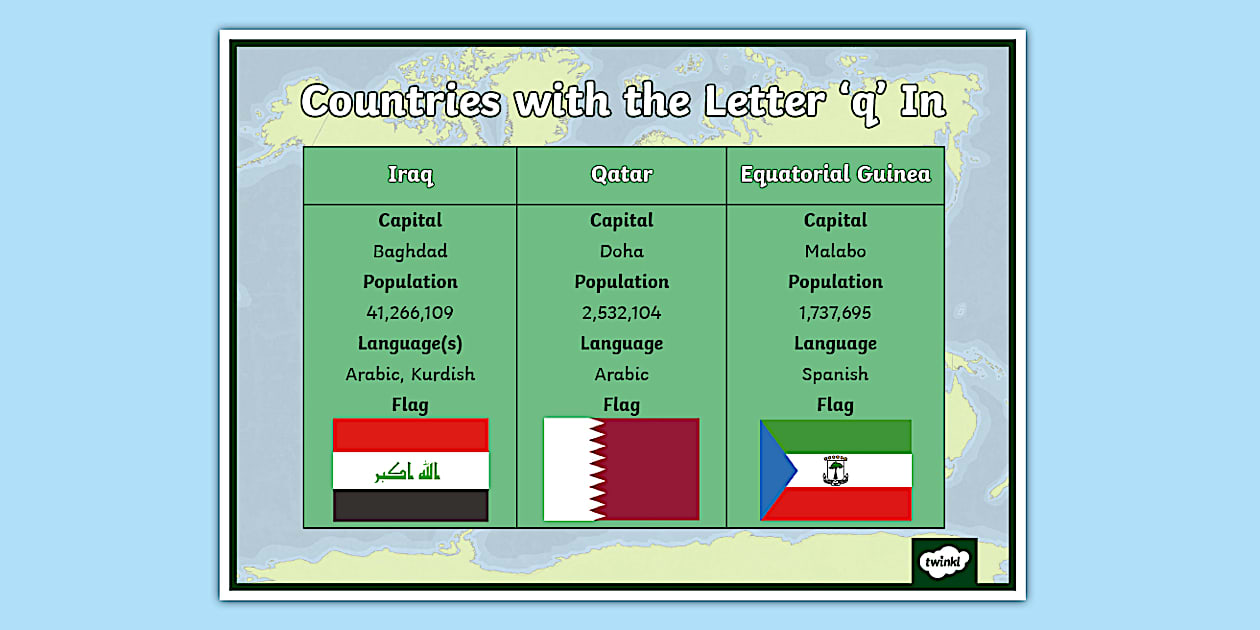 Countries with the Letter ‘q’ In

| Iraq | Qatar | Equatorial Guinea |
|---|---|---|
| **Capital** Baghdad **Population** 41,266,109 **Language(s)** Arabic, Kurdish **Flag** الله اكبر | **Capital** Doha **Population** 2,532,104 **Language** Arabic **Flag** | **Capital** Malabo **Population** 1,737,695 **Language** Spanish **Flag** |

twinkl